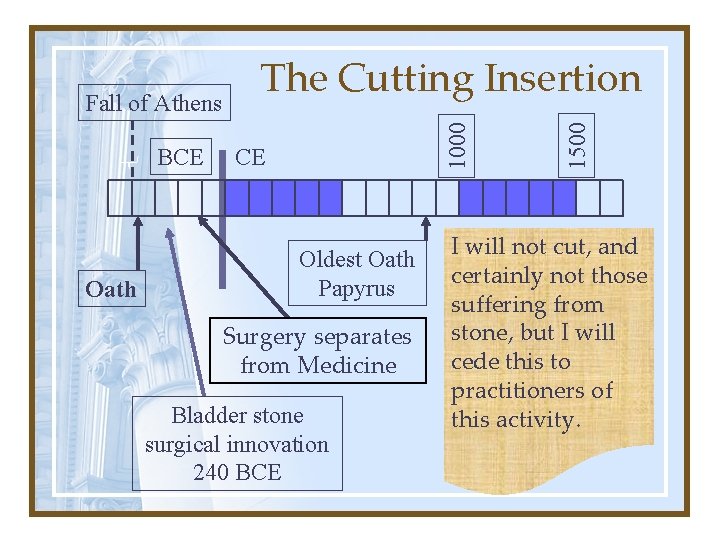 The Cutting Insertion

Fall of Athens

BCE

CE

1000

1500

Oath

Oldest Oath Papyrus

Surgery separates from Medicine

Bladder stone surgical innovation 240 BCE

I will not cut, and certainly not those suffering from stone, but I will cede this to practitioners of this activity.